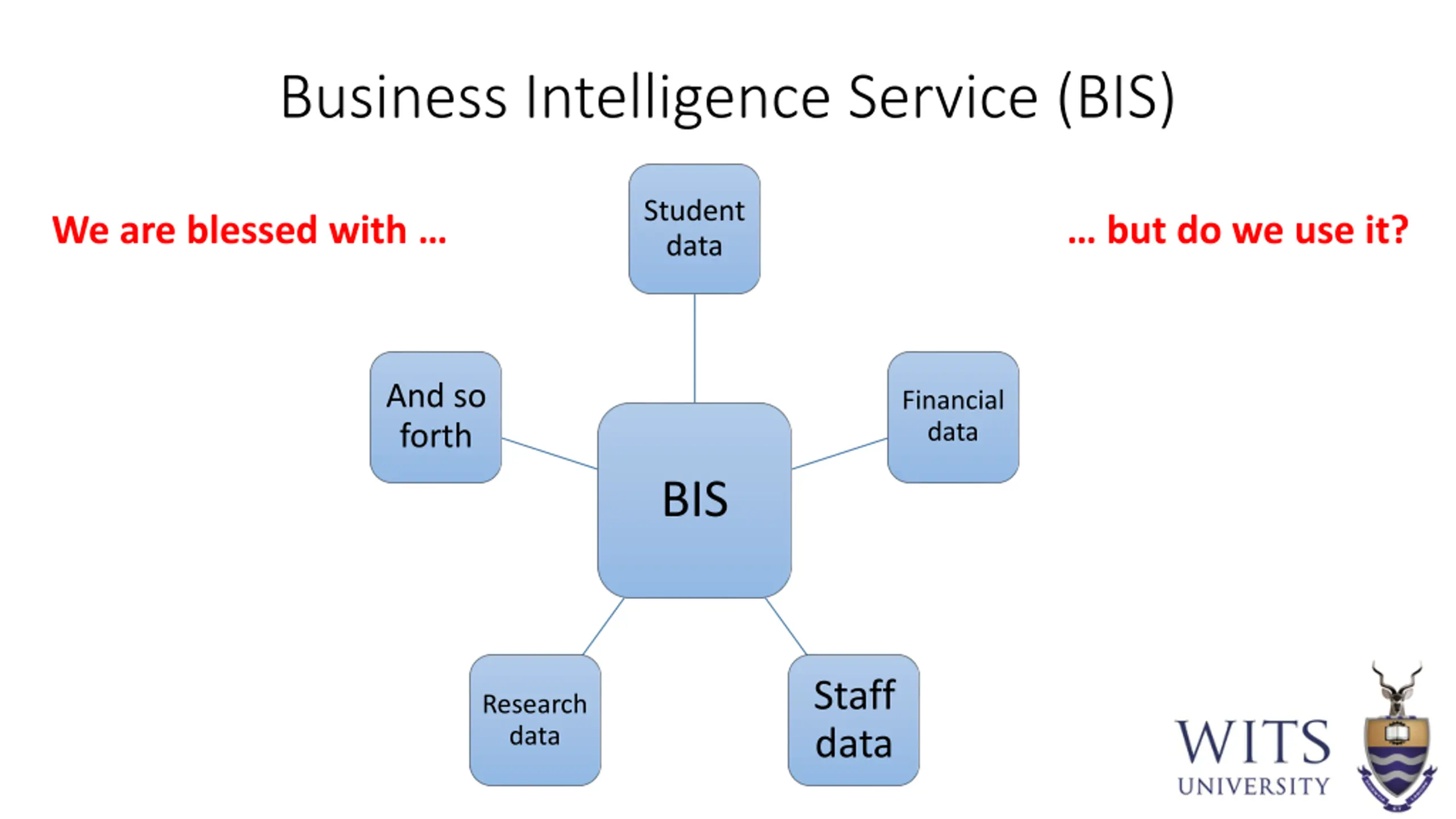 Business Intelligence Service (BIS)

We are blessed with …

… but do we use it?

Student data

And so forth

Financial data

BIS

Research data

Staff data

WITS UNIVERSITY